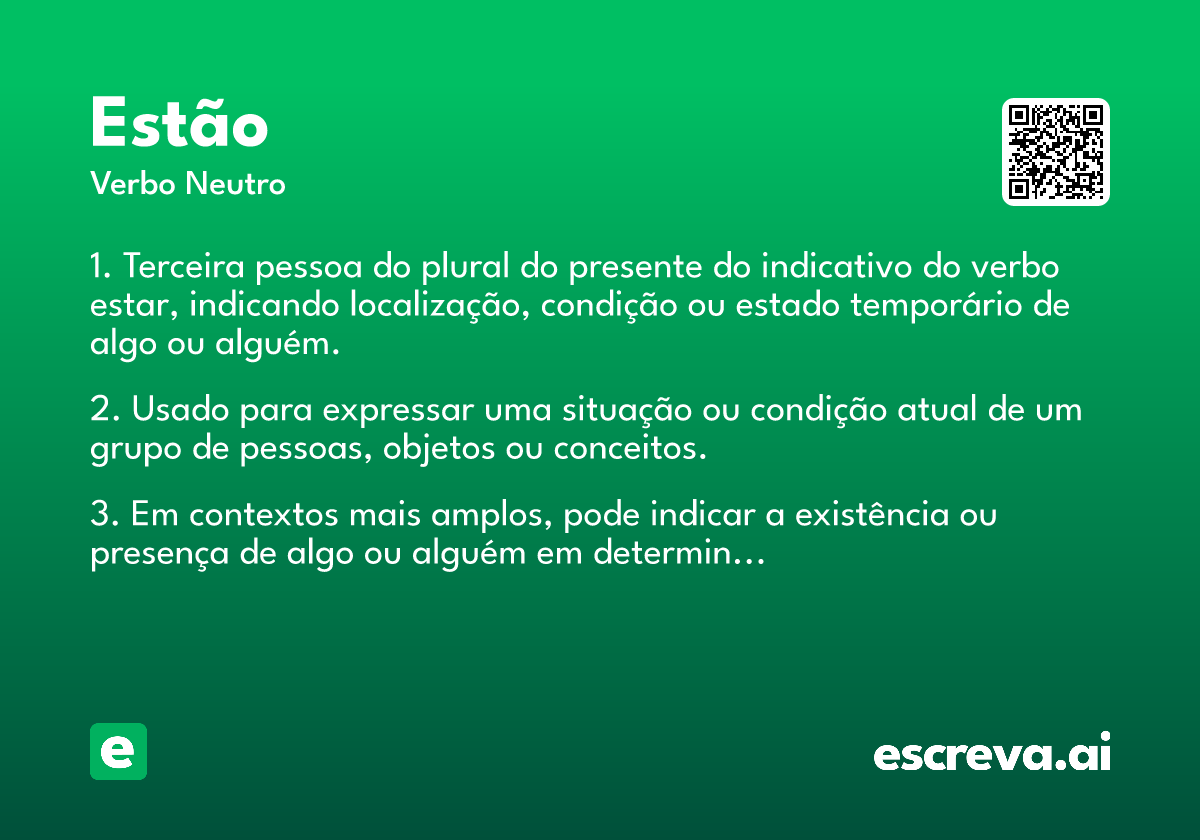 Estão
Verbo Neutro

1. Terceira pessoa do plural do presente do indicativo do verbo estar, indicando localização, condição ou estado temporário de algo ou alguém.

2. Usado para expressar uma situação ou condição atual de um grupo de pessoas, objetos ou conceitos.

3. Em contextos mais amplos, pode indicar a existência ou presença de algo ou alguém em determin...

e

escreva.ai